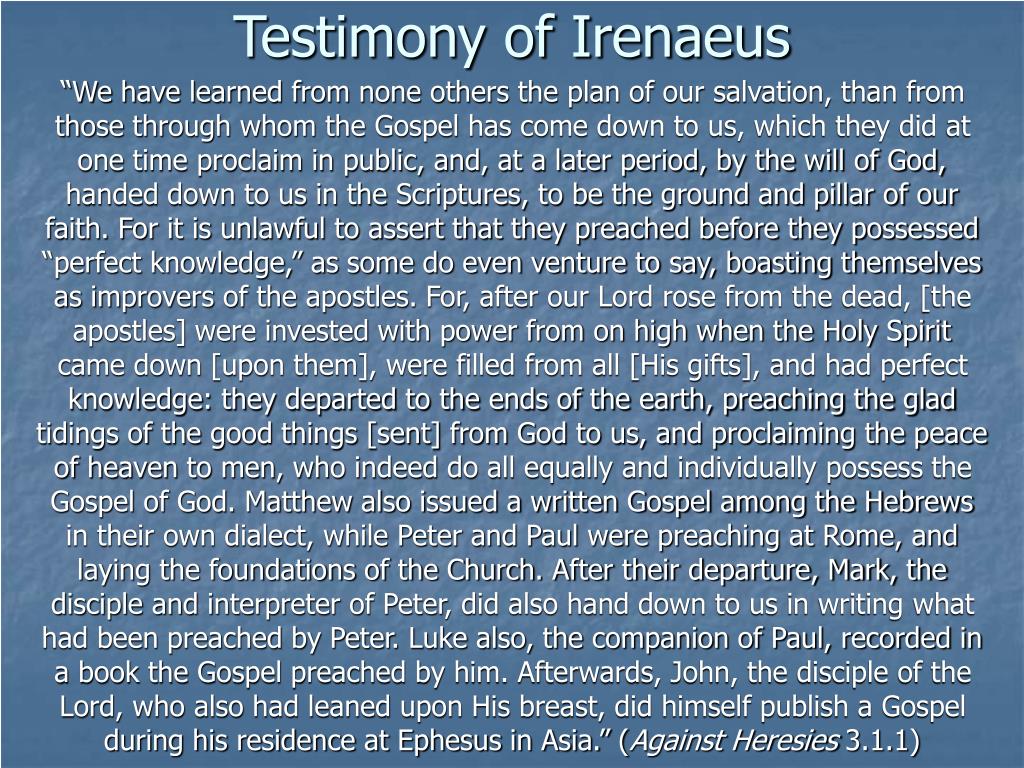 Testimony of Irenaeus

“We have learned from none others the plan of our salvation, than from those through whom the Gospel has come down to us, which they did at one time proclaim in public, and, at a later period, by the will of God, handed down to us in the Scriptures, to be the ground and pillar of our faith. For it is unlawful to assert that they preached before they possessed “perfect knowledge,” as some do even venture to say, boasting themselves as improvers of the apostles. For, after our Lord rose from the dead, [the apostles] were invested with power from on high when the Holy Spirit came down [upon them], were filled from all [His gifts], and had perfect knowledge: they departed to the ends of the earth, preaching the glad tidings of the good things [sent] from God to us, and proclaiming the peace of heaven to men, who indeed do all equally and individually possess the Gospel of God. Matthew also issued a written Gospel among the Hebrews in their own dialect, while Peter and Paul were preaching at Rome, and laying the foundations of the Church. After their departure, Mark, the disciple and interpreter of Peter, did also hand down to us in writing what had been preached by Peter. Luke also, the companion of Paul, recorded in a book the Gospel preached by him. Afterwards, John, the disciple of the Lord, who also had leaned upon His breast, did himself publish a Gospel during his residence at Ephesus in Asia.” (Against Heresies 3.1.1)